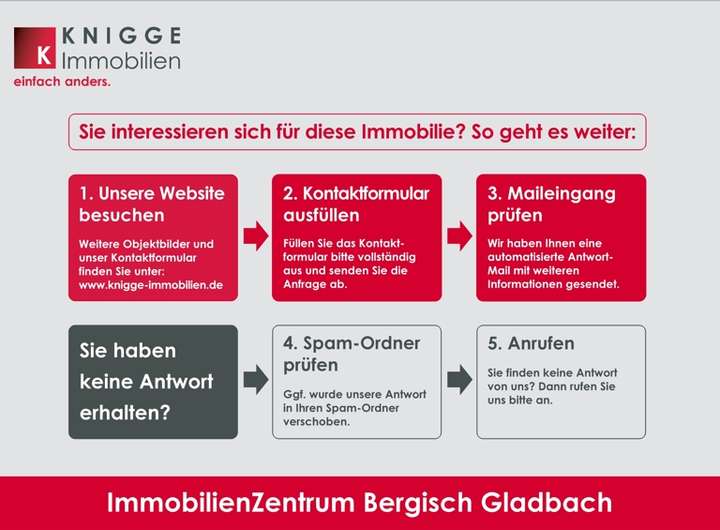 K KNIGGE
Immobilien
einfach anders.

Sie interessieren sich für diese Immobilie? So geht es weiter:

1. Unsere Website besuchen

Weitere Objektbilder und unser Kontaktformular finden Sie unter: www.knigge-immobilien.de

2. Kontaktformular ausfüllen

Füllen Sie das Kontaktformular bitte vollständig aus und senden Sie die Anfrage ab.

3. Maileingang prüfen

Wir haben Ihnen eine automatisierte Antwort-Mail mit weiteren Informationen gesendet.

Sie haben keine Antwort erhalten?

4. Spam-Ordner prüfen

Ggf. wurde unsere Antwort in Ihren Spam-Ordner verschoben.

5. Anrufen

Sie finden keine Antwort von uns? Dann rufen Sie uns bitte an.

ImmobilienZentrum Bergisch Gladbach